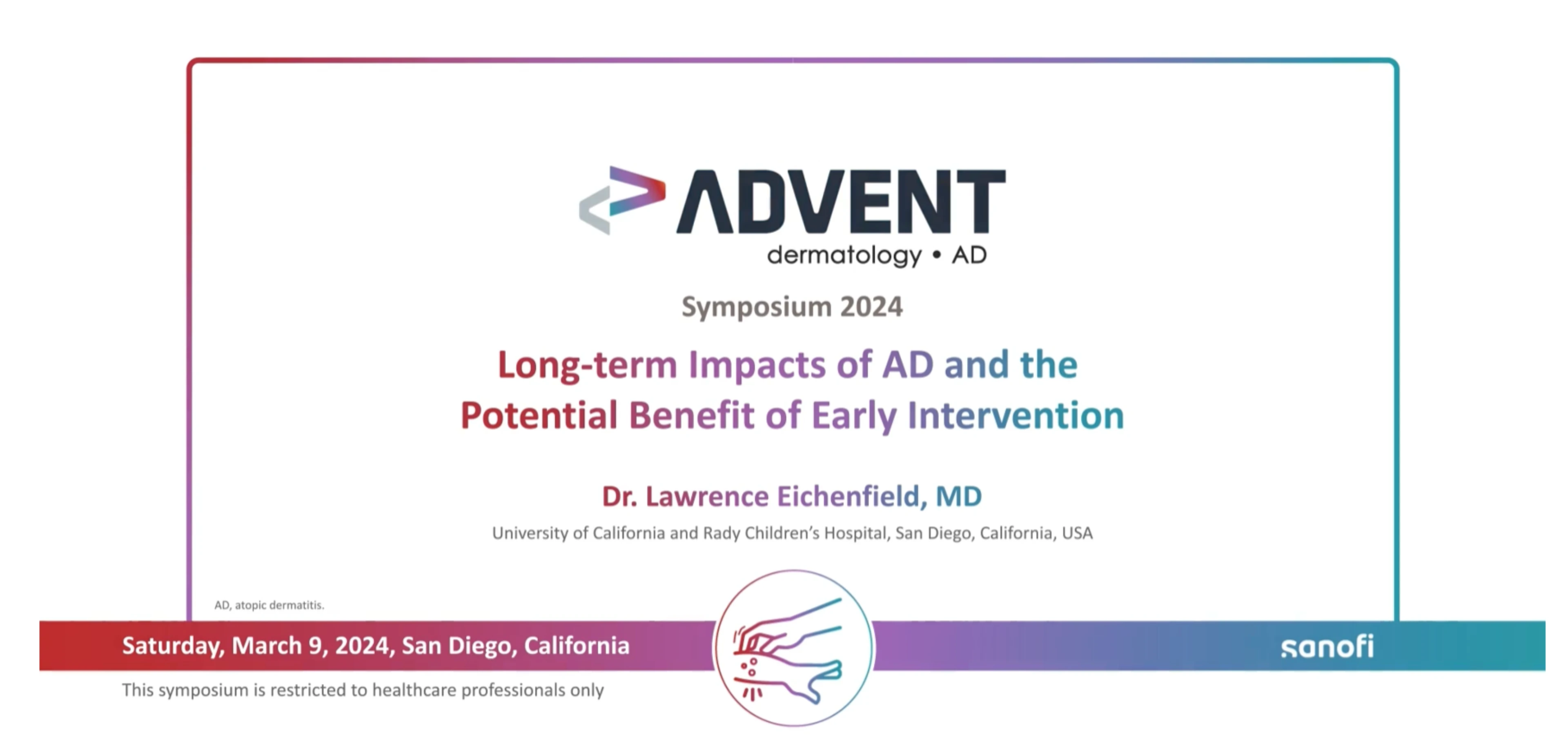 ADVENT
dermatology • AD

Symposium 2024

Long-term Impacts of AD and the Potential Benefit of Early Intervention

Dr. Lawrence Eichenfield, MD
University of California and Rady Children's Hospital, San Diego, California, USA

AD, atopic dermatitis.

Saturday, March 9, 2024, San Diego, California

sanofi

This symposium is restricted to healthcare professionals only